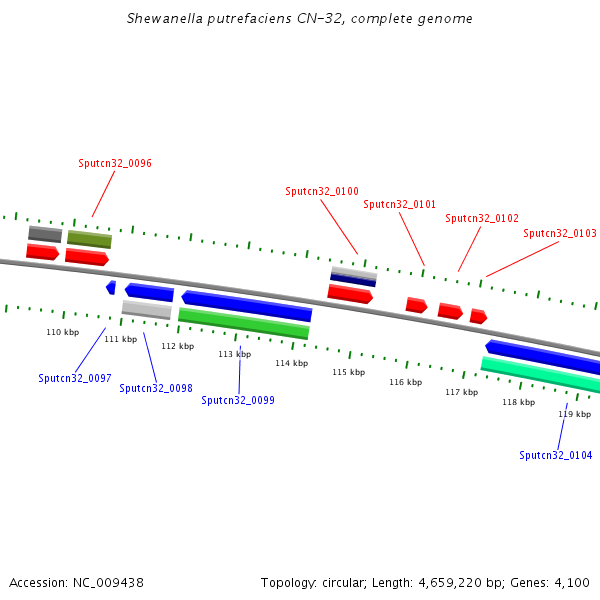 Shewanella putrefaciens CN-32, complete genome

Sputcn32_0096

Sputcn32_0100

Sputcn32_0101

Sputcn32_0102

Sputcn32_0103

110 kbp
111 kbp
112 kbp
113 kbp
114 kbp
115 kbp
116 kbp
117 kbp
118 kbp
119 kbp

Sputcn32_0097

Sputcn32_0098

Sputcn32_0099

Sputcn32_0104

Accession: NC_009438

Topology: circular; Length: 4,659,220 bp; Genes: 4,100